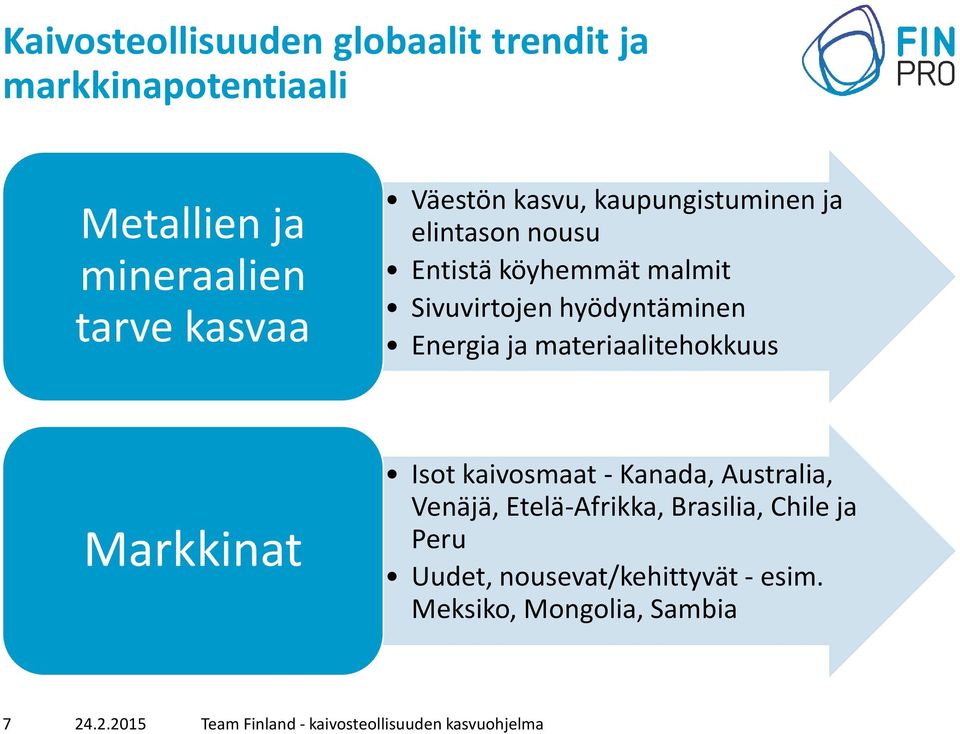 Kaivosteollisuuden globaalit trendit ja markkinapotentiaali

FIN PRO

Metallien ja mineraalien tarve kasvaa

• Väestön kasvu, kaupungistuminen ja elintason nousu
• Entistä köyhemmät malmit
• Sivuvirtojen hyödyntäminen
• Energia ja materiaalitehokkuus

Markkinat

• Isot kaivosmaat - Kanada, Australia, Venäjä, Etelä-Afrikka, Brasilia, Chile ja Peru
• Uudet, nousevat/kehittyvät - esim. Meksiko, Mongolia, Sambia

7 24.2.2015 Team Finland - kaivosteollisuuden kasvuohjelma